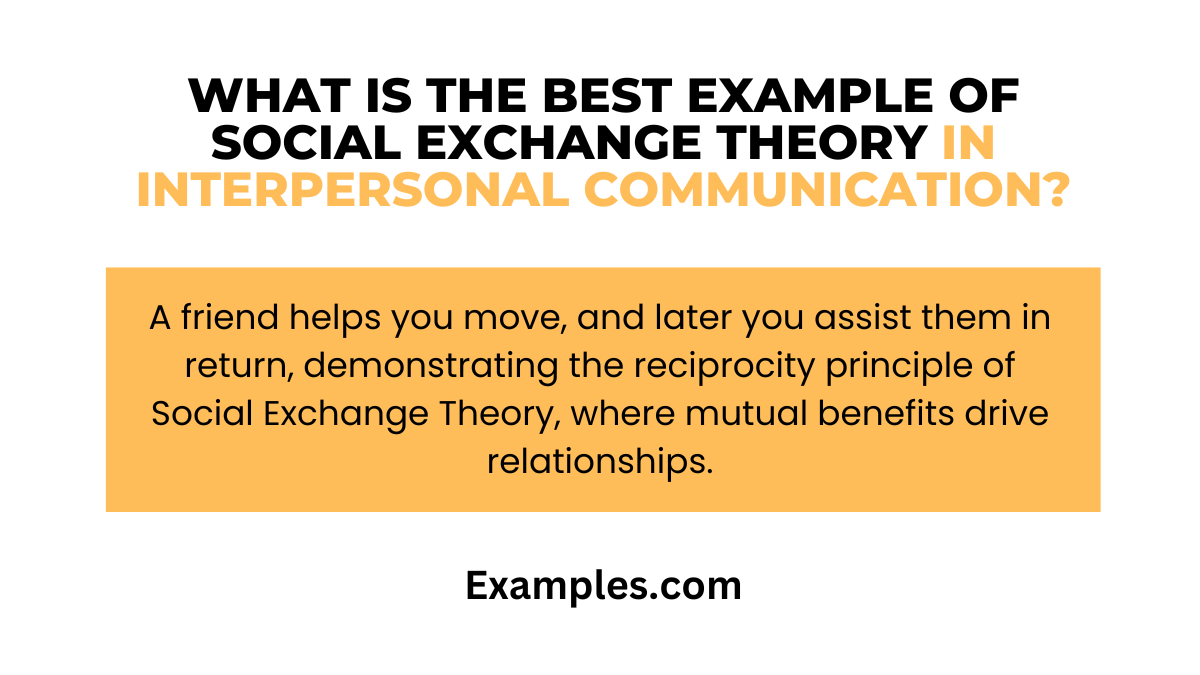 WHAT IS THE BEST EXAMPLE OF SOCIAL EXCHANGE THEORY IN INTERPERSONAL COMMUNICATION?

A friend helps you move, and later you assist them in return, demonstrating the reciprocity principle of Social Exchange Theory, where mutual benefits drive relationships.

Examples.com